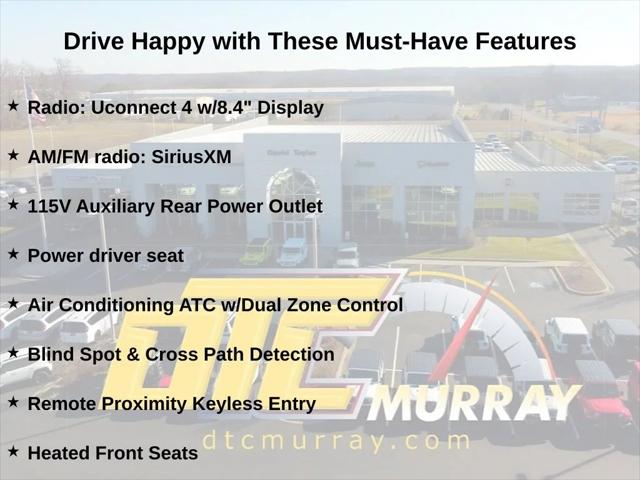 Drive Happy with These Must-Have Features

★ Radio: Uconnect 4 w/8.4" Display

★ AM/FM radio: SiriusXM

★ 115V Auxiliary Rear Power Outlet

★ Power driver seat

★ Air Conditioning ATC w/Dual Zone Control

★ Blind Spot & Cross Path Detection

★ Remote Proximity Keyless Entry

★ Heated Front Seats

DTC MURRAY
dtcmurray.com